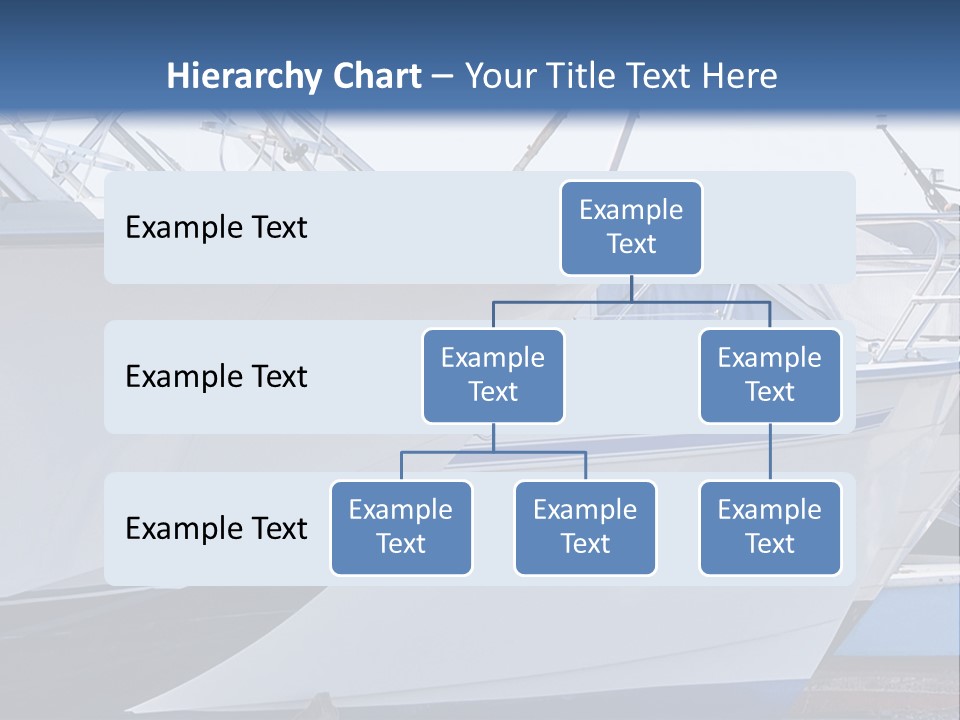 Hierarchy Chart – Your Title Text Here

Example Text

Example Text

Example Text

Example Text

Example Text

Example Text

Example Text

Example Text

Example Text